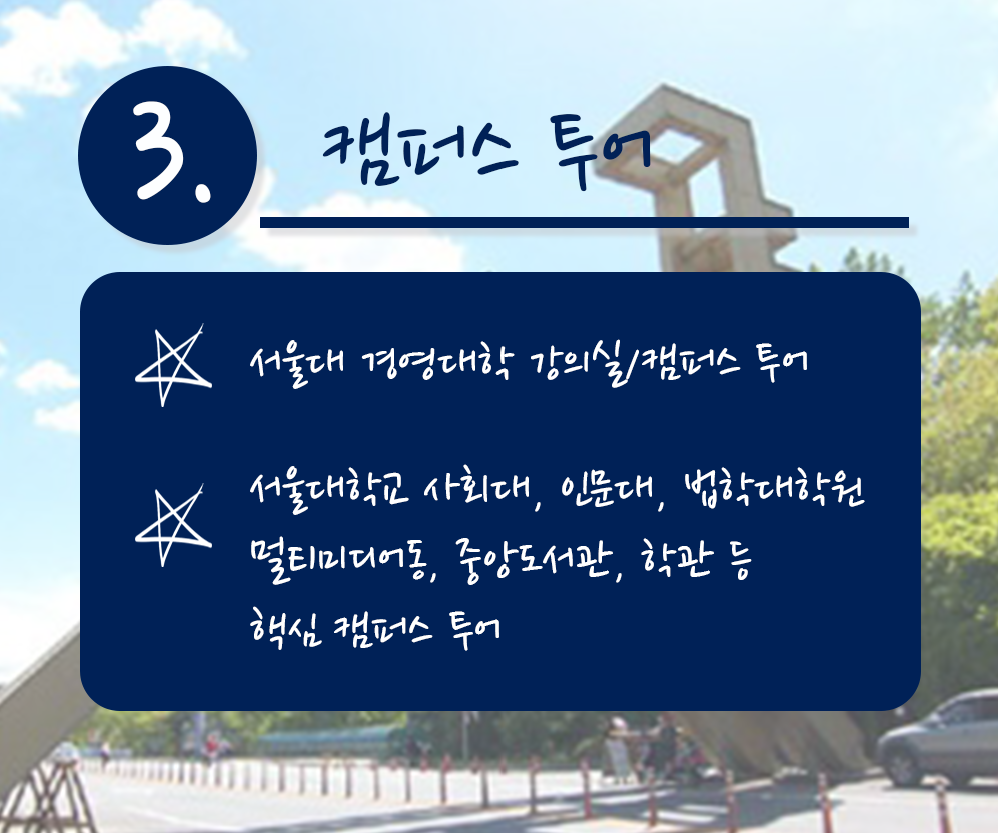 3. 캠퍼스 투어

서울대 경영대학 강의실/캠퍼스 투어

서울대학교 사회대, 인문대, 법학대학원 멀티미디어동, 중앙도서관, 학관 등 핵심 캠퍼스 투어